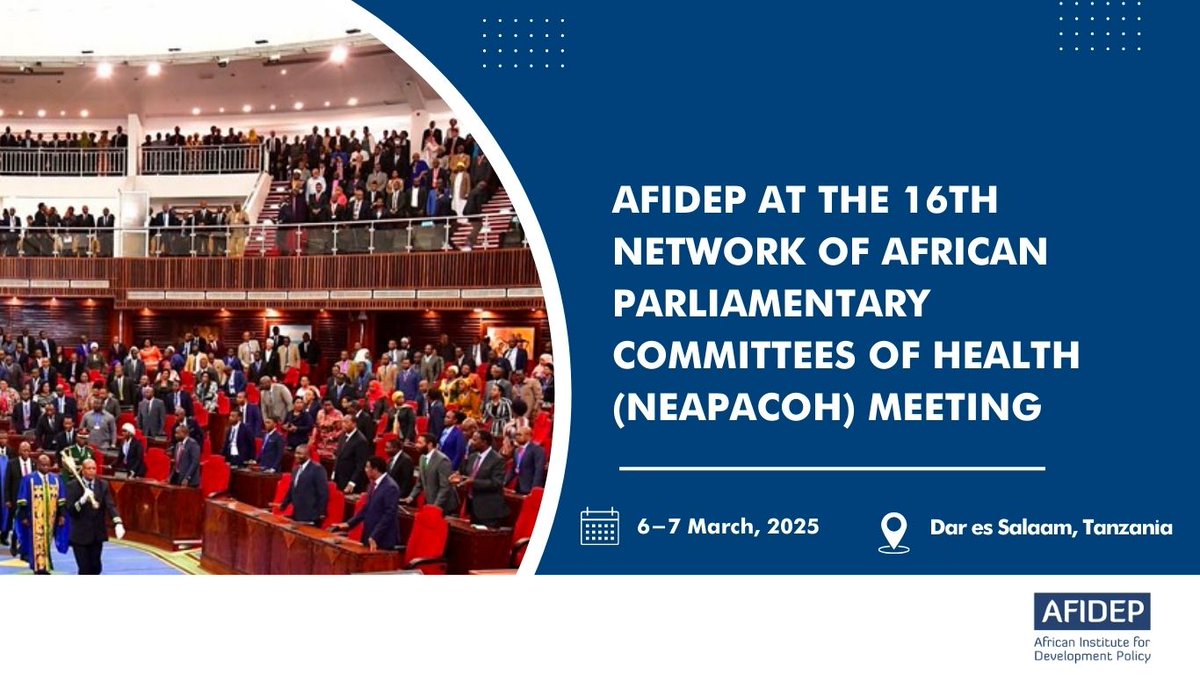 AFIDEP AT THE 16TH NETWORK OF AFRICAN PARLIAMENTARY COMMITTEES OF HEALTH (NEAPACOH) MEETING

6–7 March, 2025

Dar es Salaam, Tanzania

AFIDEP
African Institute for Development Policy